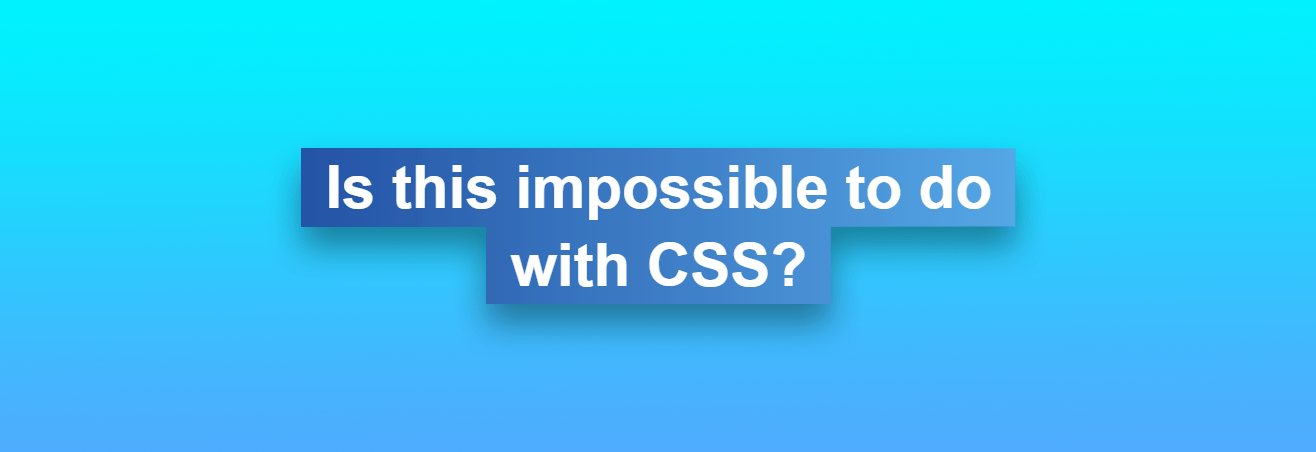 Is this impossible to do with CSS?